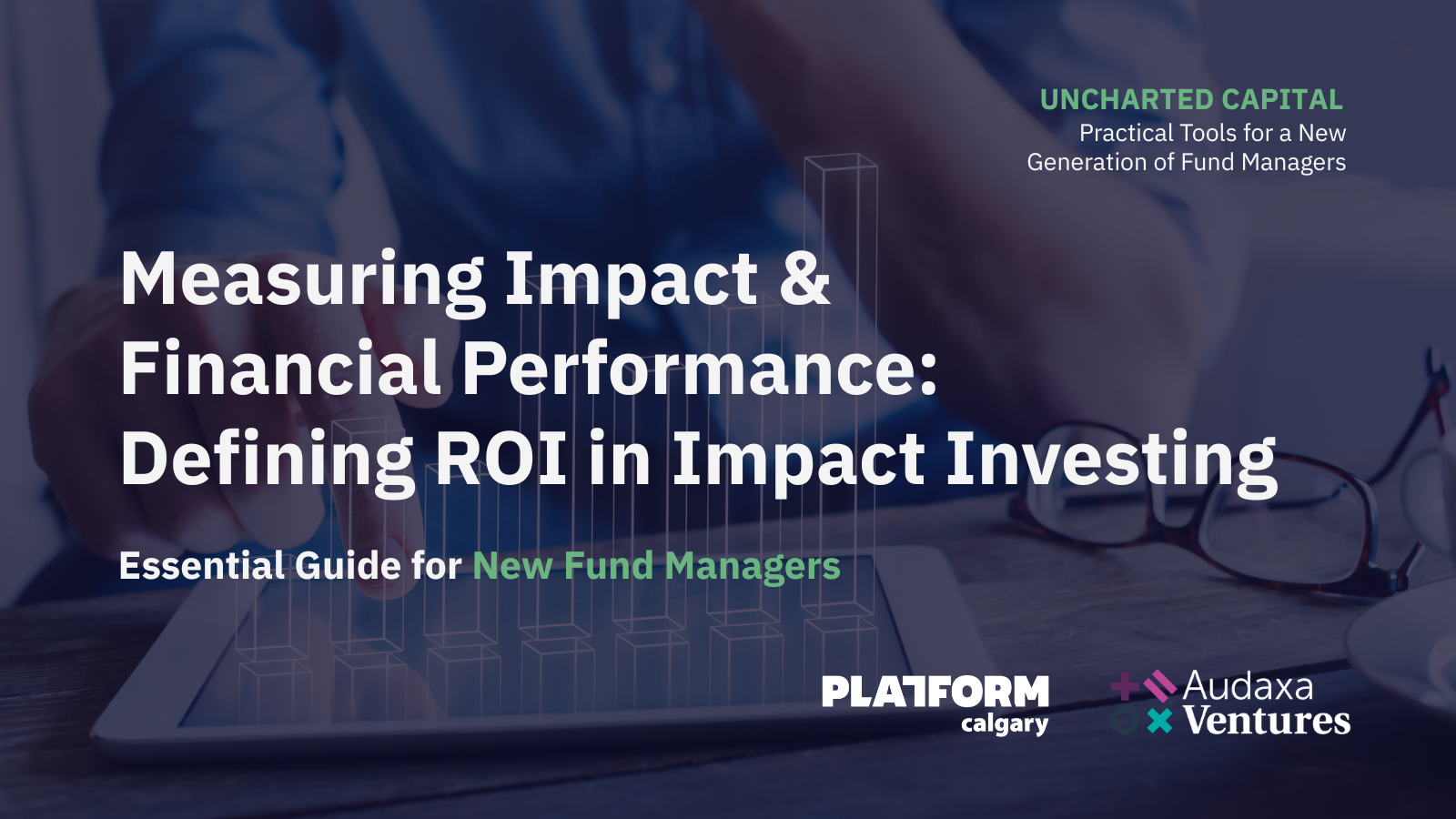 UNCHARTED CAPITAL
Practical Tools for a New Generation of Fund Managers

Measuring Impact & Financial Performance: Defining ROI in Impact Investing

Essential Guide for New Fund Managers

PLATFORM
calgary

Audaxa
Ventures